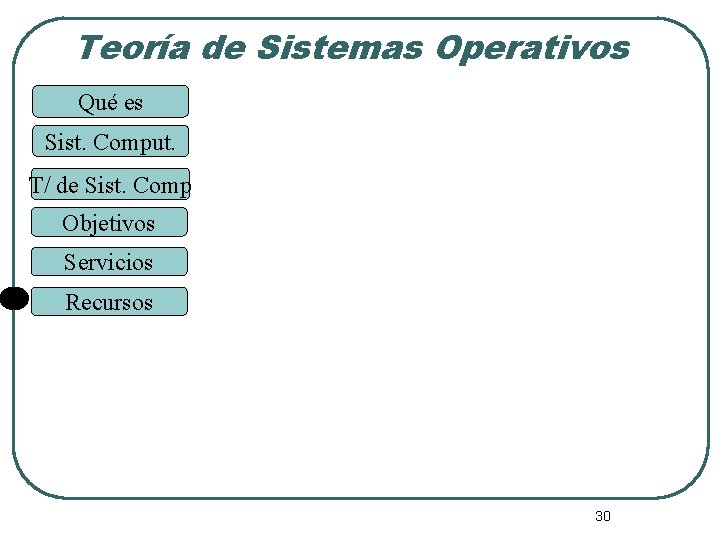 Teoría de Sistemas Operativos

Qué es

Sist. Comput.

T/ de Sist. Comp

Objetivos

Servicios

Recursos

30